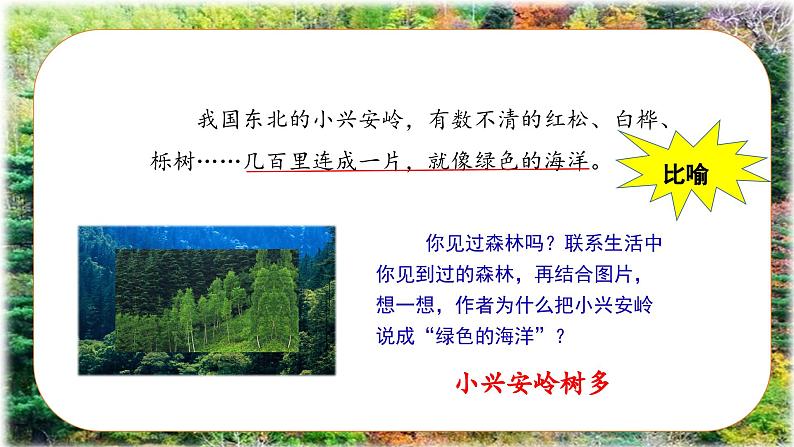 我国东北的小兴安岭，有数不清的红松、白桦、栎树……几百里连成一片，就像绿色的海洋。

比喻

你见过森林吗？联系生活中你见到过的森林，再结合图片，想一想，作者为什么把小兴安岭说成“绿色的海洋”？

小兴安岭树多